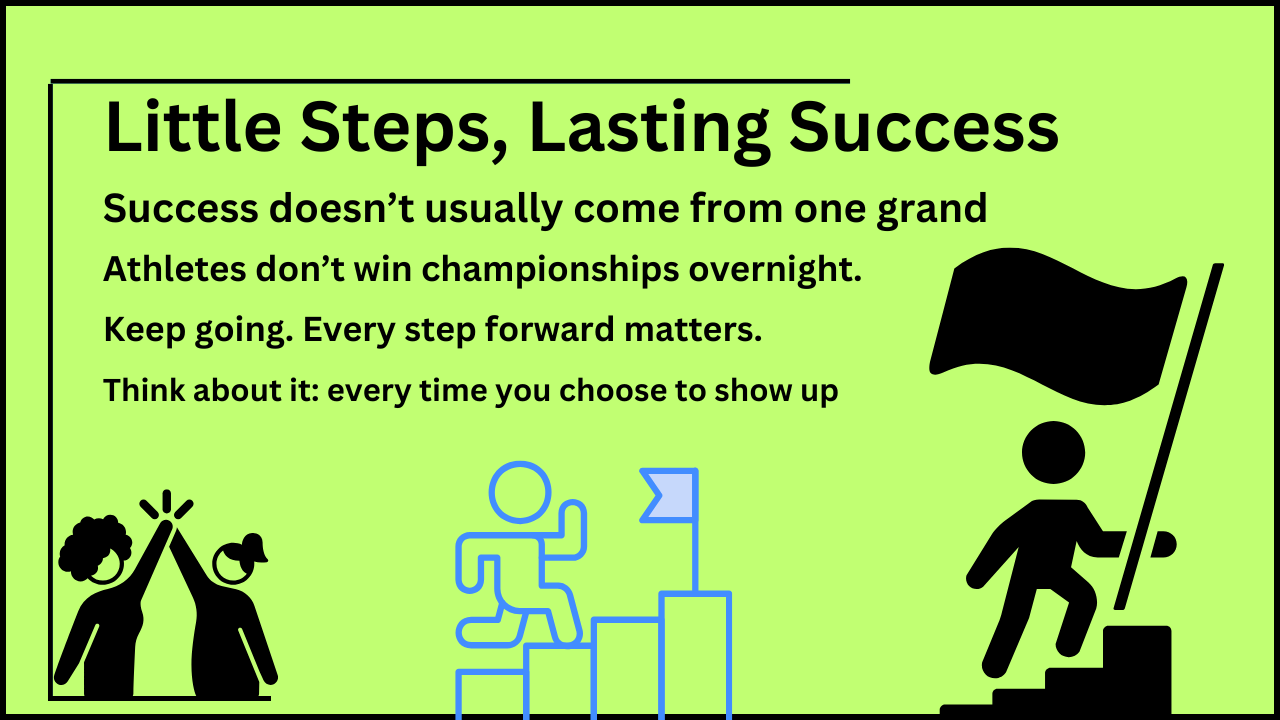 Little Steps, Lasting Success

Success doesn’t usually come from one grand

Athletes don’t win championships overnight.

Keep going. Every step forward matters.

Think about it: every time you choose to show up